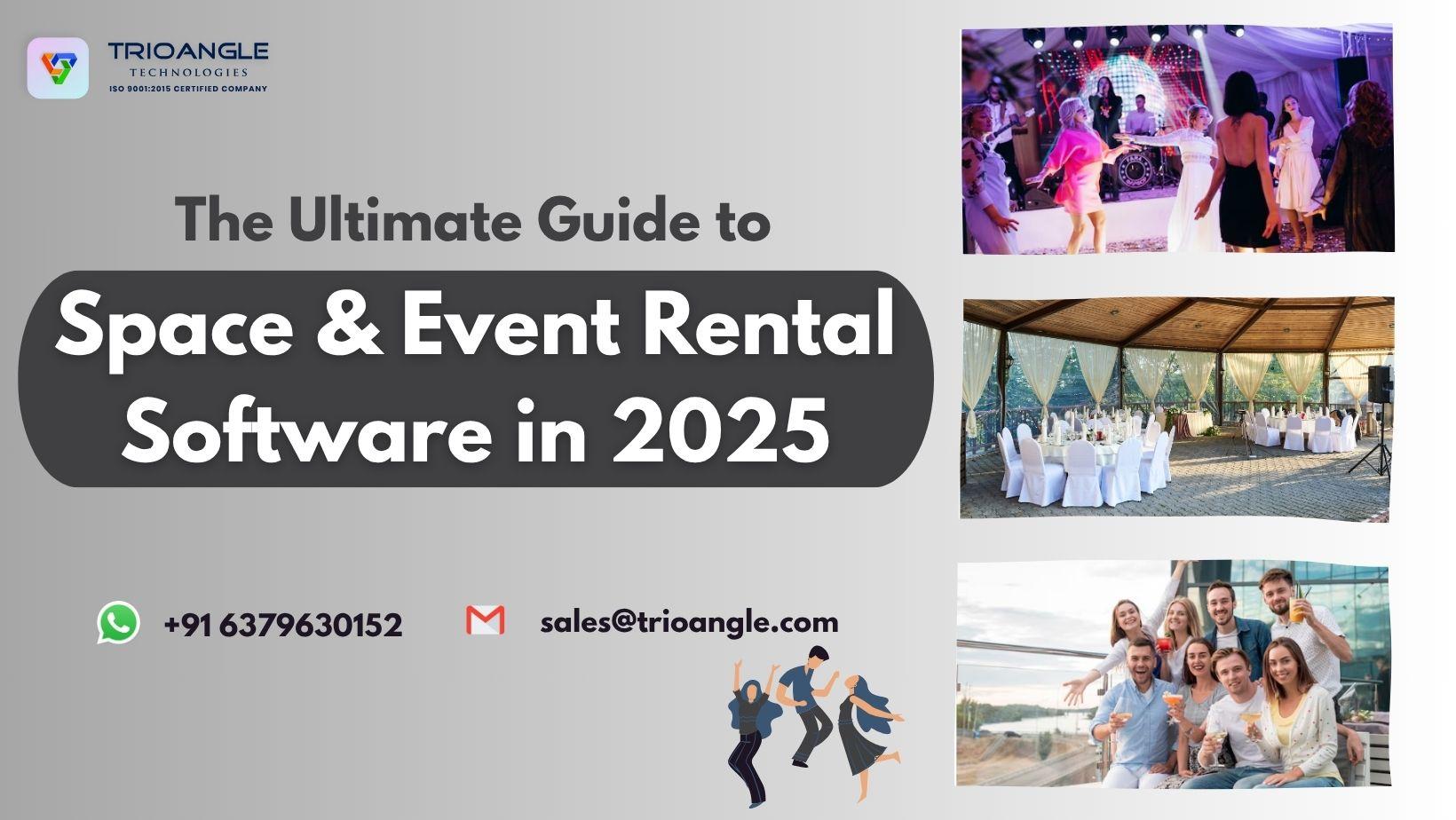 TRIOANGLE
TECHNOLOGIES
ISO 9001:2015 CERTIFIED COMPANY

The Ultimate Guide to
Space & Event Rental Software in 2025

+91 6379630152

sales@trioangle.com